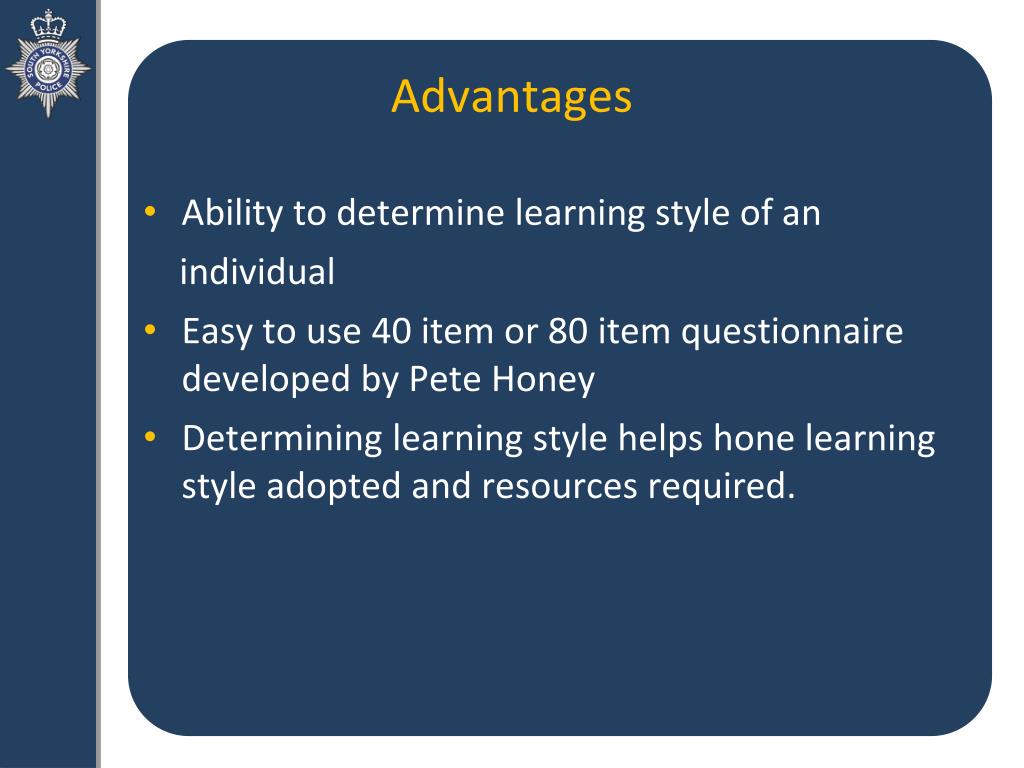 SOUTH YORKSHIRE POLICE

Advantages

• Ability to determine learning style of an individual
• Easy to use 40 item or 80 item questionnaire developed by Pete Honey
• Determining learning style helps hone learning style adopted and resources required.